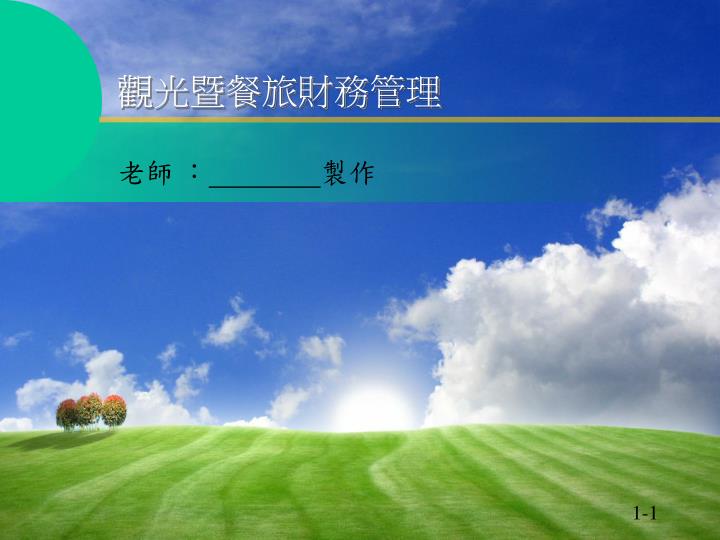 觀光暨餐旅財務管理

老師 ：________製作

1-1